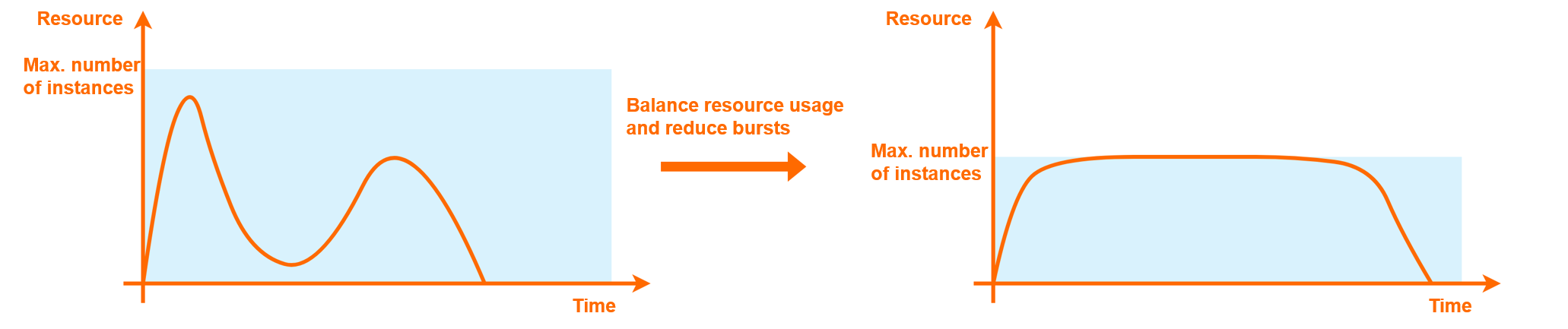 Resource

Max. number of instances

Time

Balance resource usage and reduce bursts

Resource

Max. number of instances

Time